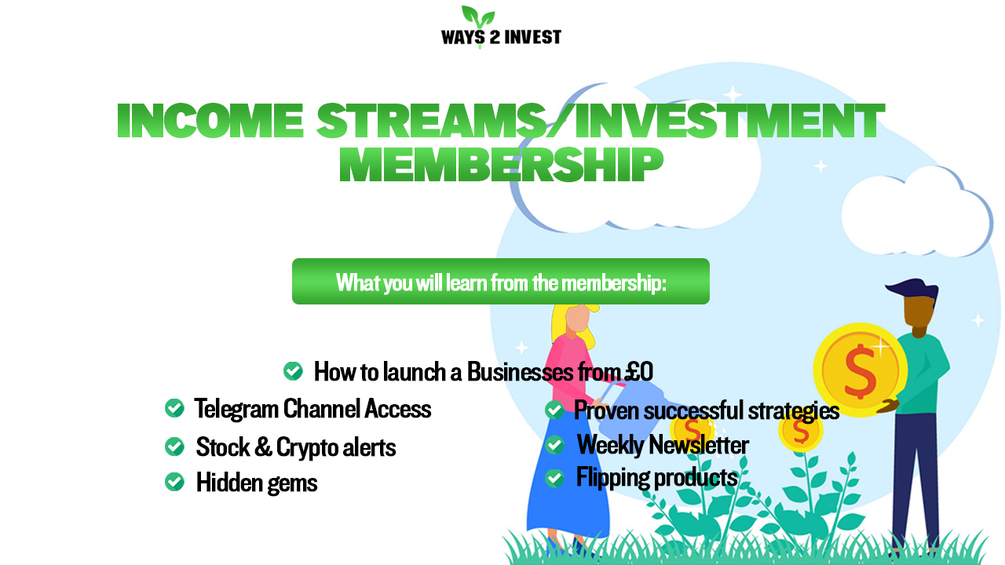 WAYS 2 INVEST

INCOME STREAMS/INVESTMENT MEMBERSHIP

What you will learn from the membership:

How to launch a Businesses from £0

Telegram Channel Access

Stock & Crypto alerts

Hidden gems

Proven successful strategies

Weekly Newsletter

Flipping products

$

$

$